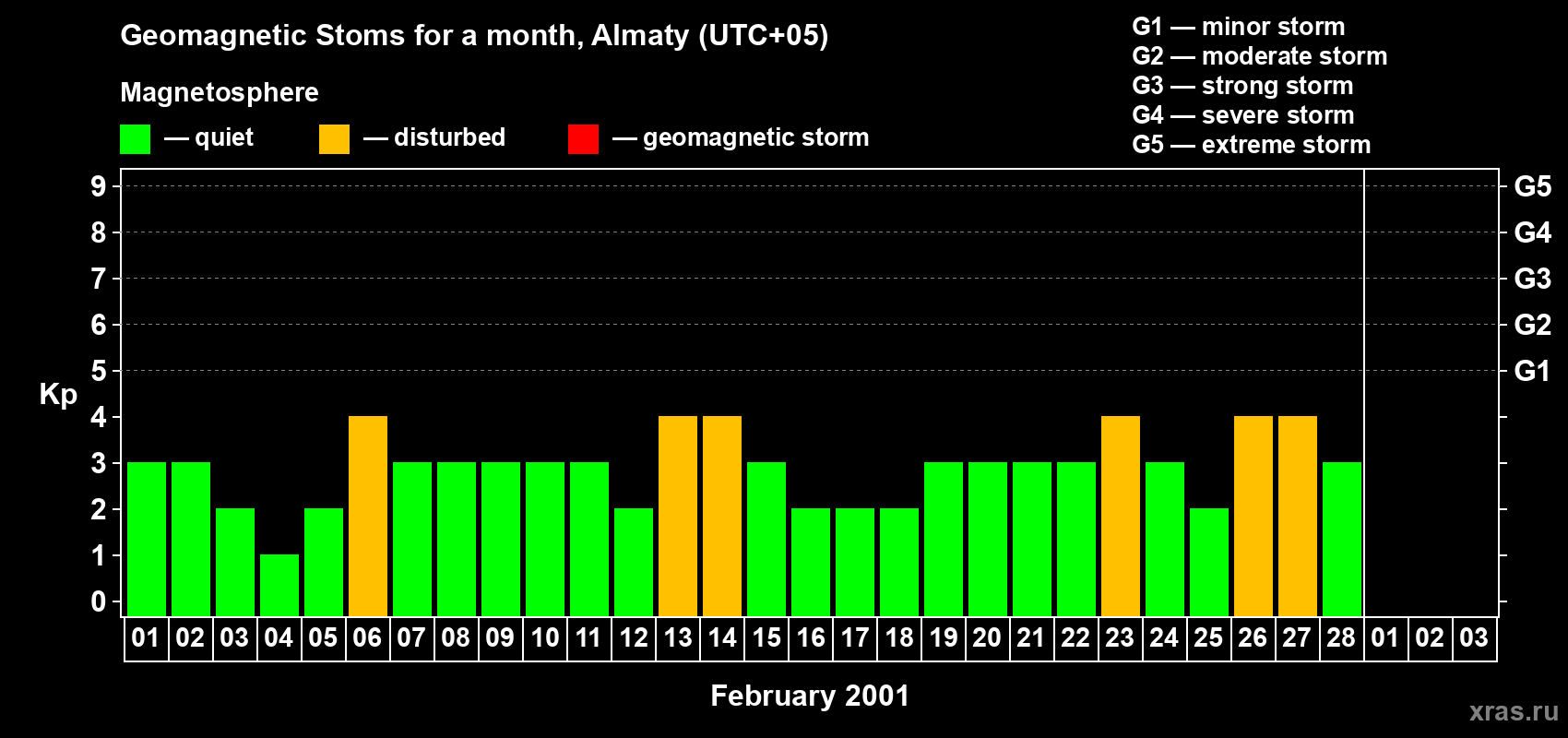 Geomagnetic Stoms for a month, Almaty (UTC+05)

Magnetosphere

— quiet — disturbed — geomagnetic storm

G1 — minor storm
G2 — moderate storm
G3 — strong storm
G4 — severe storm
G5 — extreme storm

Kp

9 8 7 6 5 4 3 2 1 0

G5 G4 G3 G2 G1

01 02 03 04 05 06 07 08 09 10 11 12 13 14 15 16 17 18 19 20 21 22 23 24 25 26 27 28 01 02 03

February 2001

xras.ru